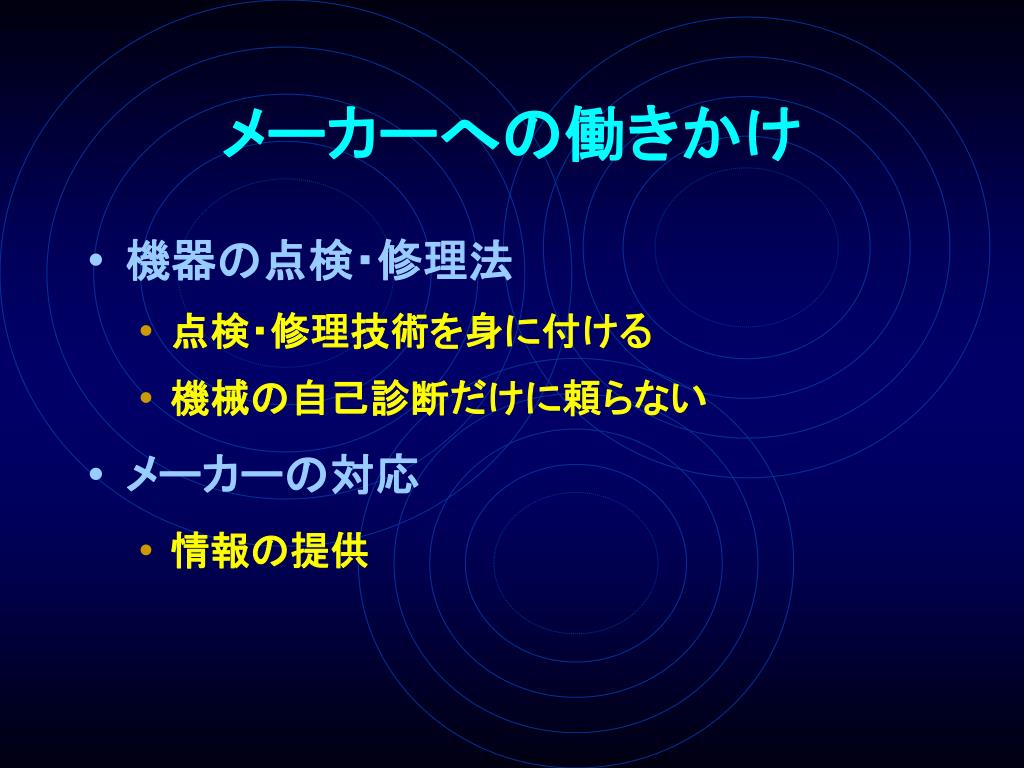 メーカーへの働きかけ

• 機器の点検･修理法
  • 点検･修理技術を身に付ける
  • 機械の自己診断だけに頼らない
• メーカーの対応
  • 情報の提供